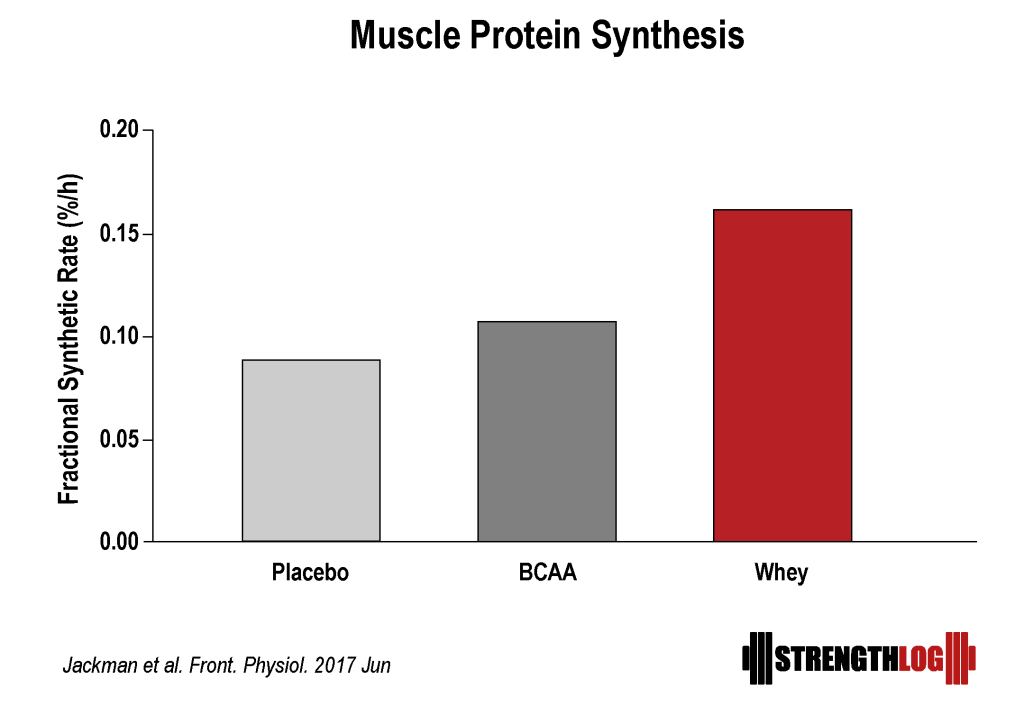 Muscle Protein Synthesis

Fractional Synthetic Rate (%/h)

0.20
0.15
0.10
0.05
0.00

Placebo
BCAA
Whey

Jackman et al. Front. Physiol. 2017 Jun

STRENGTHLOG